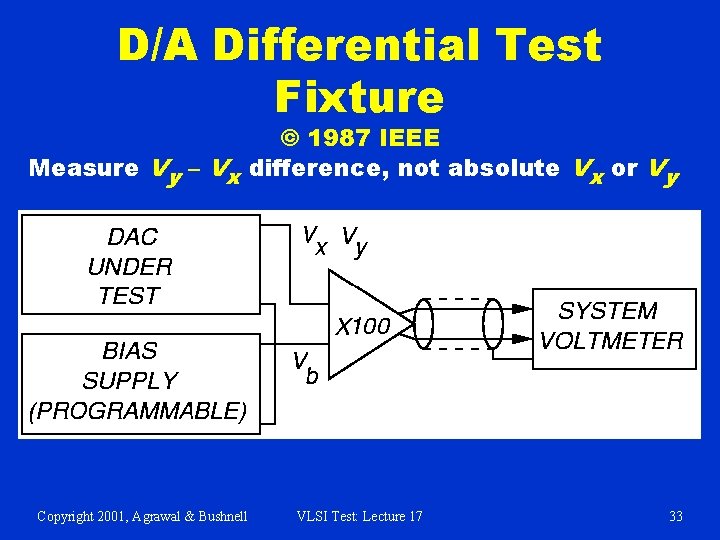 D/A Differential Test Fixture
© 1987 IEEE
Measure $V_y - V_x$ difference, not absolute $V_x$ or $V_y$

DAC UNDER TEST

BIAS SUPPLY (PROGRAMMABLE)

$V_x$ $V_y$

$V_b$

X100

SYSTEM VOLTMETER

Copyright 2001, Agrawal & Bushnell VLSI Test: Lecture 17 33